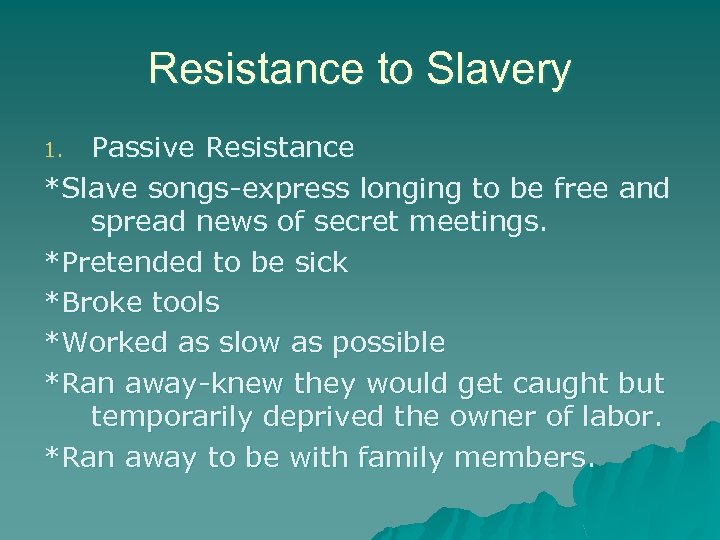 Resistance to Slavery

1. Passive Resistance

*Slave songs-express longing to be free and spread news of secret meetings.

*Pretended to be sick

*Broke tools

*Worked as slow as possible

*Ran away-knew they would get caught but temporarily deprived the owner of labor.

*Ran away to be with family members.